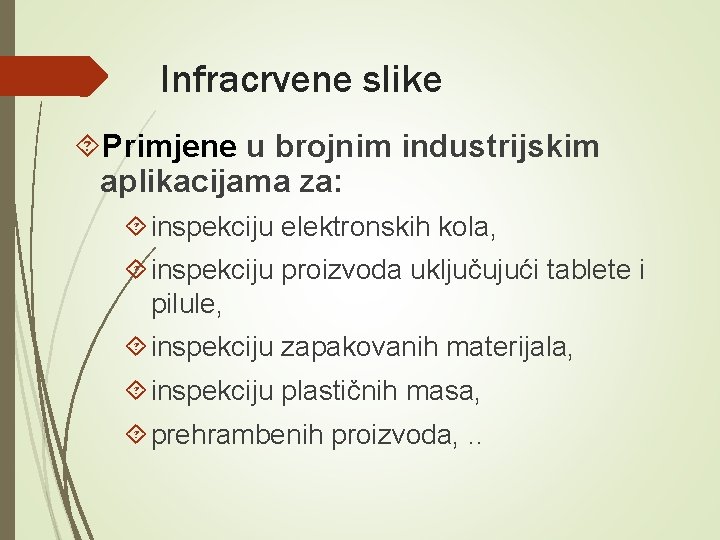 Infracrvene slike

Primjene u brojnim industrijskim aplikacijama za:

inspekciju elektronskih kola,

inspekciju proizvoda uključujući tablete i pilule,

inspekciju zapakovanih materijala,

inspekciju plastičnih masa,

prehrambenih proizvoda, ..